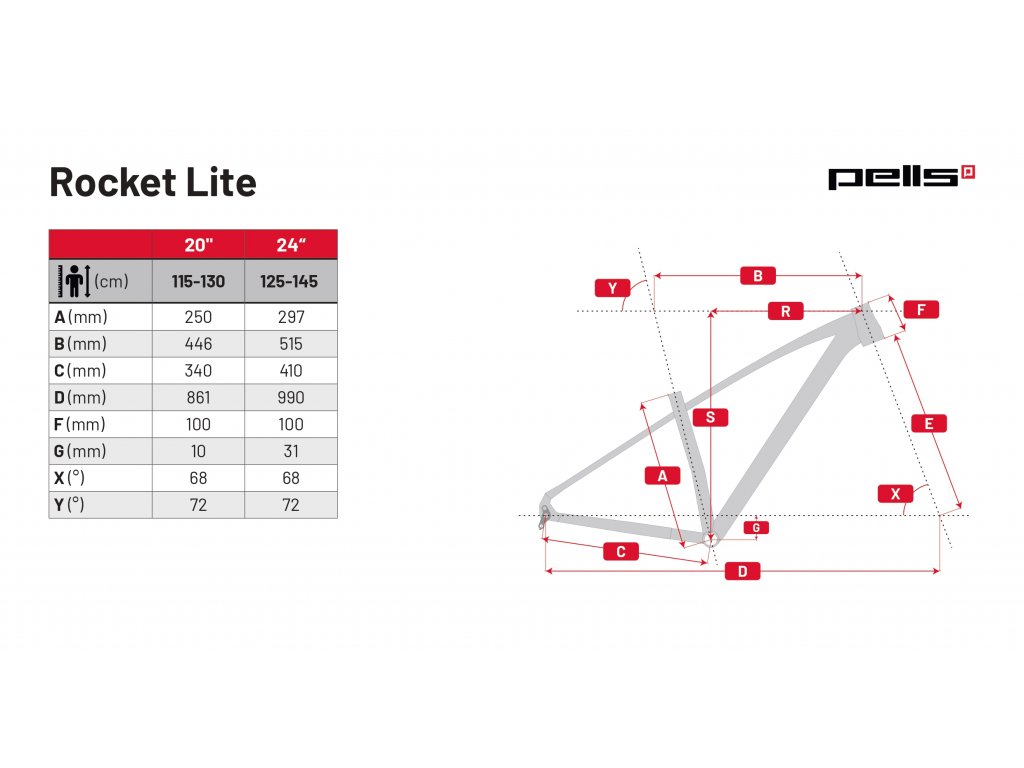 Rocket Lite

pells

| | 20" | 24“ |
|---|---|---|
| (cm) | 115-130 | 125-145 |
| A (mm) | 250 | 297 |
| B (mm) | 446 | 515 |
| C (mm) | 340 | 410 |
| D (mm) | 861 | 990 |
| F (mm) | 100 | 100 |
| G (mm) | 10 | 31 |
| X (°) | 68 | 68 |
| Y (°) | 72 | 72 |

Y
B
R
F
S
E
A
X
G
C
D